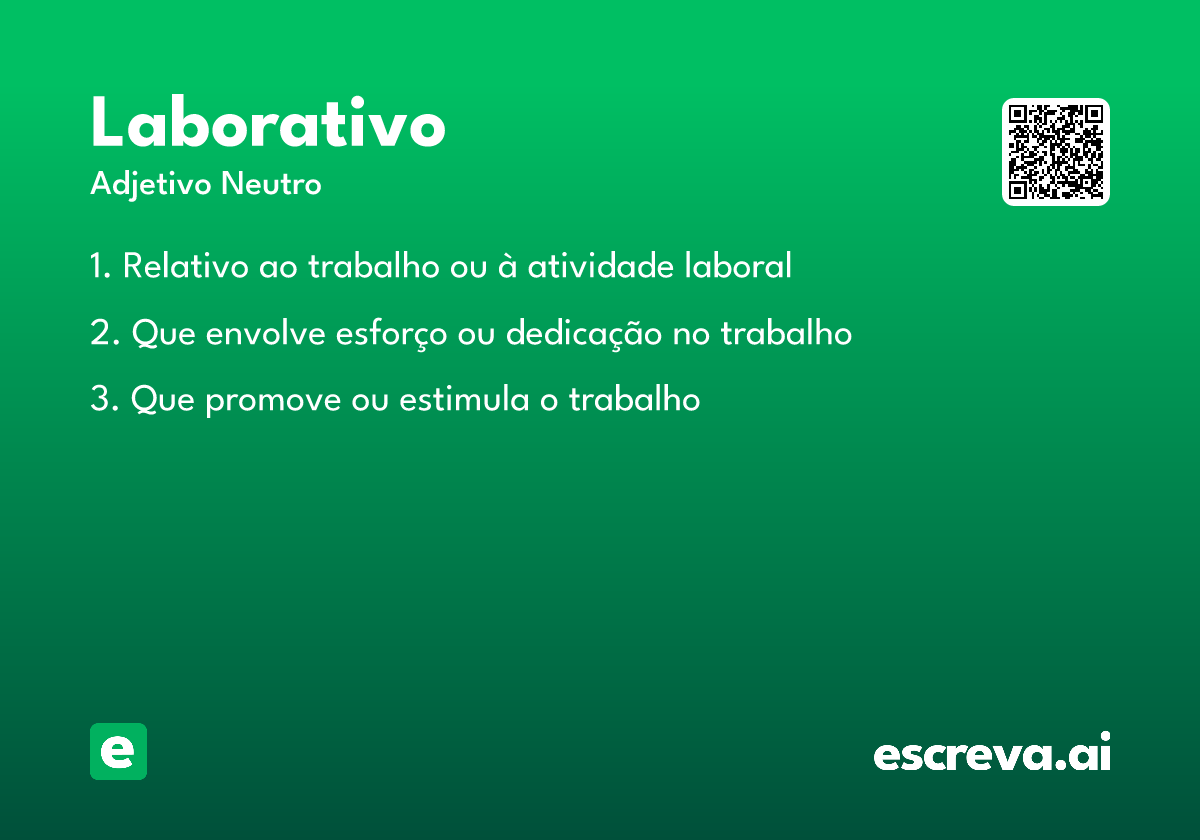 Laborativo
Adjetivo Neutro

1. Relativo ao trabalho ou à atividade laboral

2. Que envolve esforço ou dedicação no trabalho

3. Que promove ou estimula o trabalho

e

escreva.ai